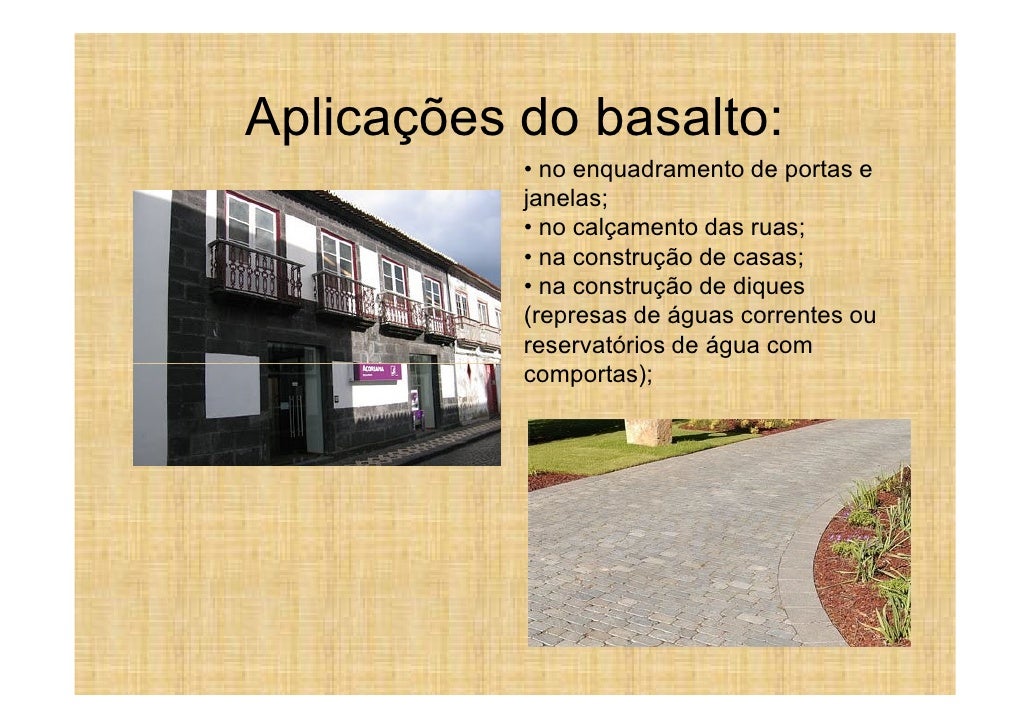 Aplicações do basalto:

• no enquadramento de portas e janelas;
• no calçamento das ruas;
• na construção de casas;
• na construção de diques (represas de águas correntes ou reservatórios de água com comportas);

AÇOREANA